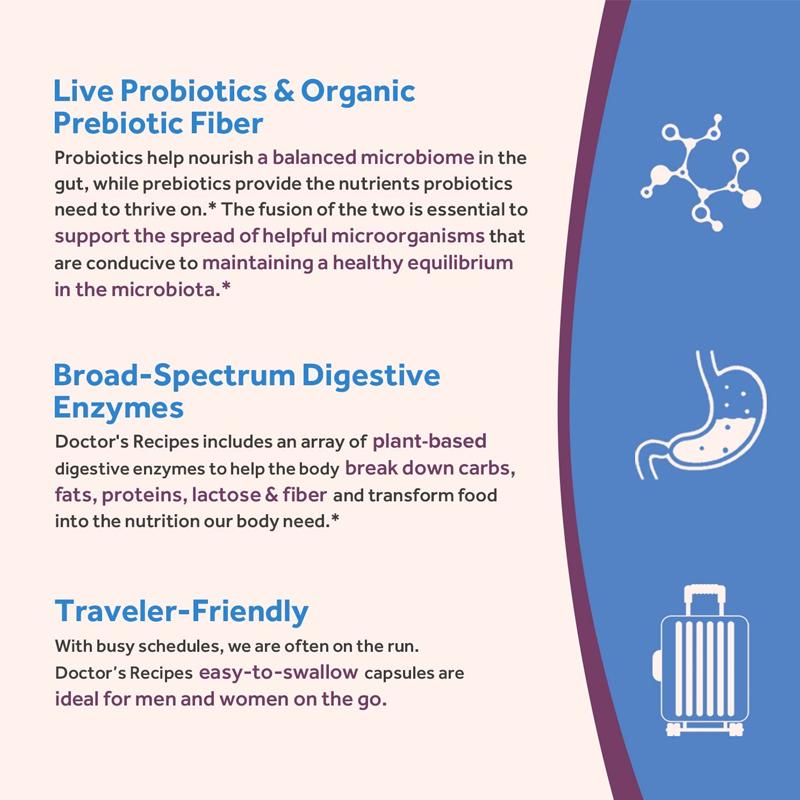 Live Probiotics & Organic Prebiotic Fiber

Probiotics help nourish a balanced microbiome in the gut, while prebiotics provide the nutrients probiotics need to thrive on.* The fusion of the two is essential to support the spread of helpful microorganisms that are conducive to maintaining a healthy equilibrium in the microbiota.*

Broad-Spectrum Digestive Enzymes

Doctor's Recipes includes an array of plant-based digestive enzymes to help the body break down carbs, fats, proteins, lactose & fiber and transform food into the nutrition our body need.*

Traveler-Friendly

With busy schedules, we are often on the run. Doctor's Recipes easy-to-swallow capsules are ideal for men and women on the go.